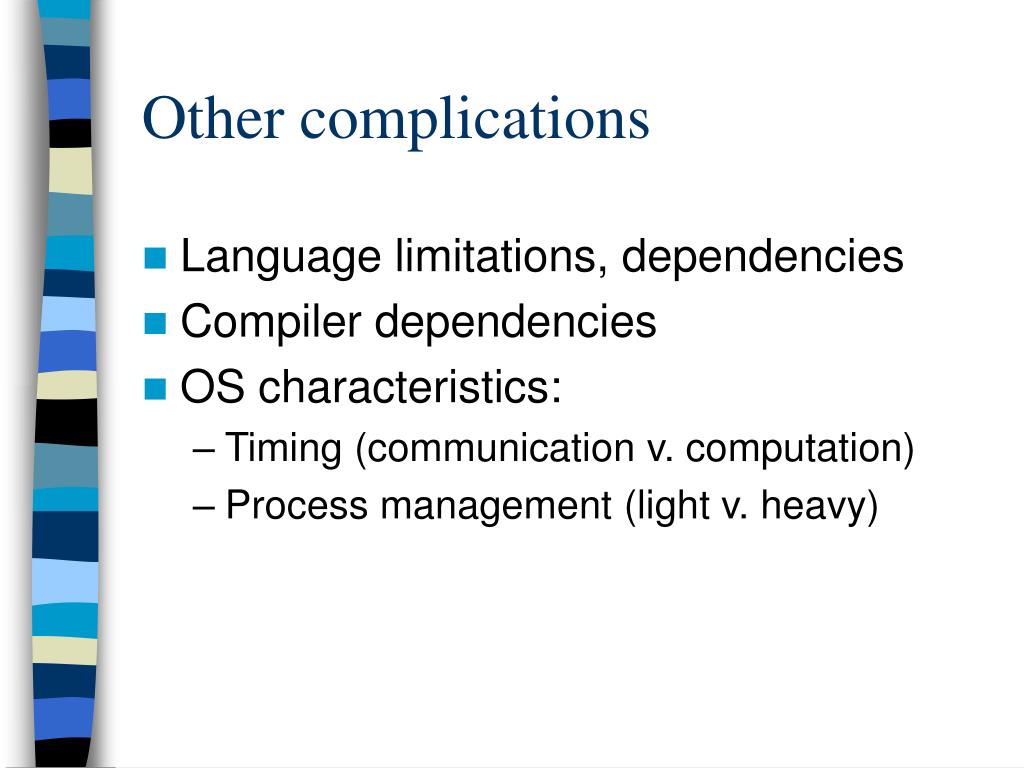 Other complications

- Language limitations, dependencies
- Compiler dependencies
- OS characteristics:
  – Timing (communication v. computation)
  – Process management (light v. heavy)